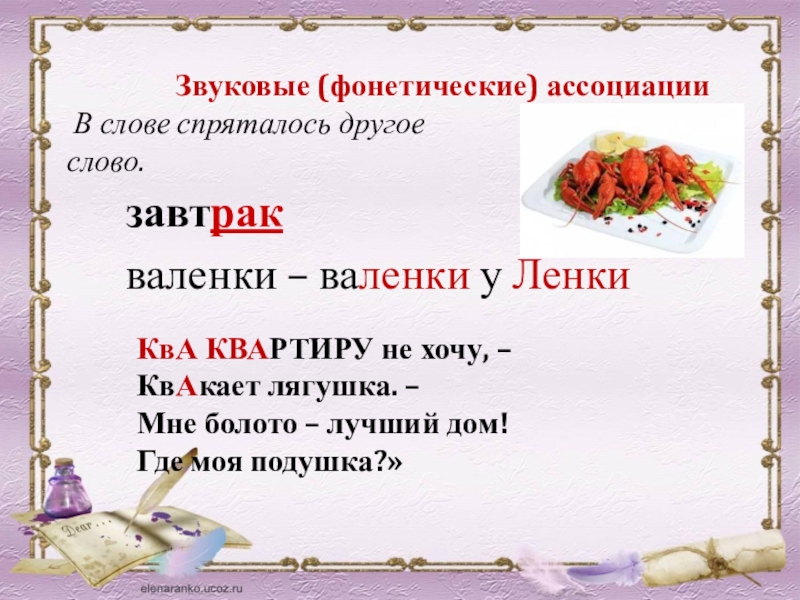 Звуковые (фонетические) ассоциации

В слове спряталось другое слово.

завтрак

валенки – валенки у Ленки

КвА КВАРТИРУ не хочу, –
КвАкает лягушка. –
Мне болото – лучший дом!
Где моя подушка?»

Dear...

elenaranko.ucoz.ru